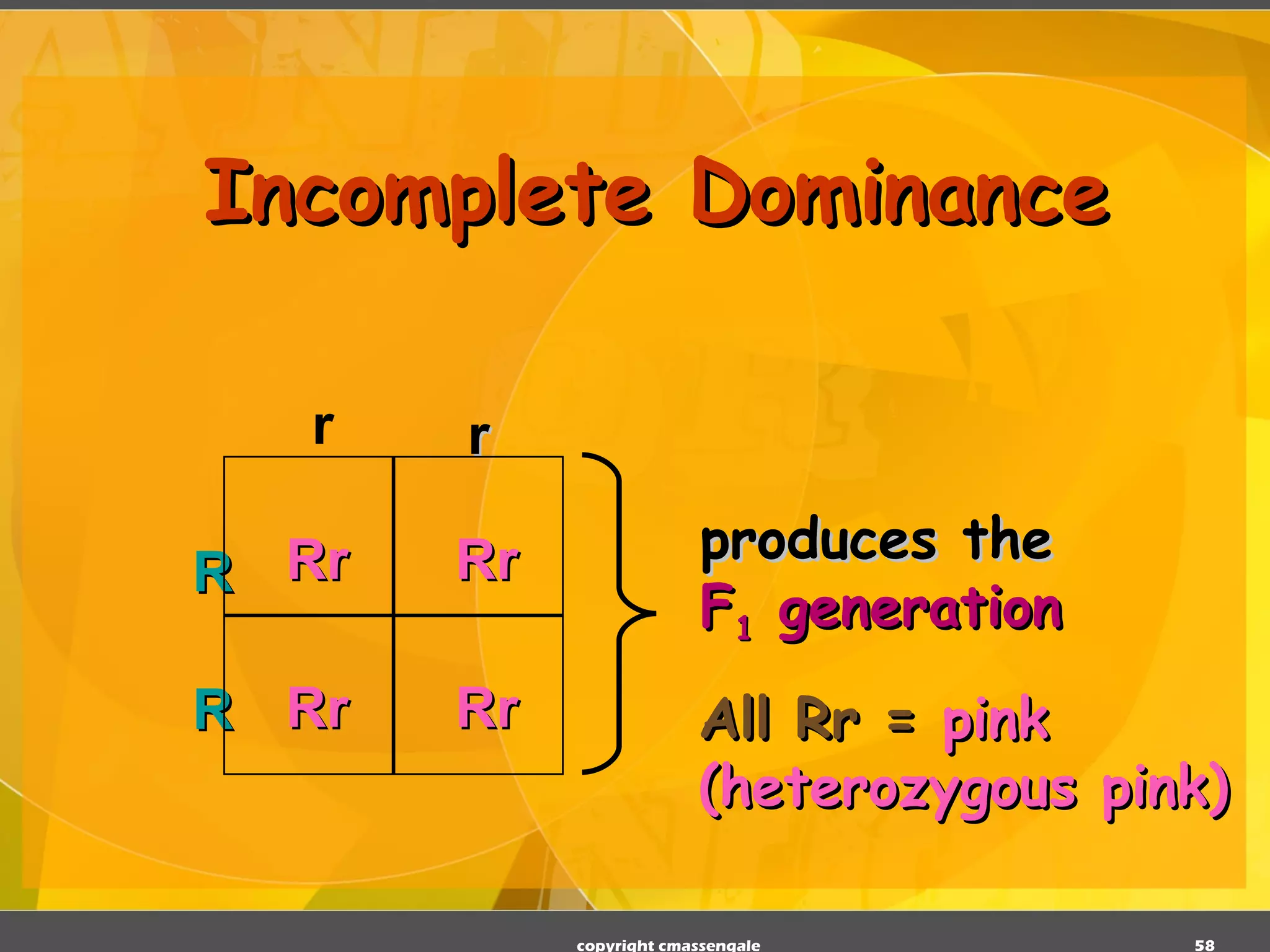 Incomplete Dominance

|   | r | r |
|---|---|---|
| R | Rr | Rr |
| R | Rr | Rr |

produces the $F_1$ generation

All Rr = pink (heterozygous pink)

copyright cmassengale

58